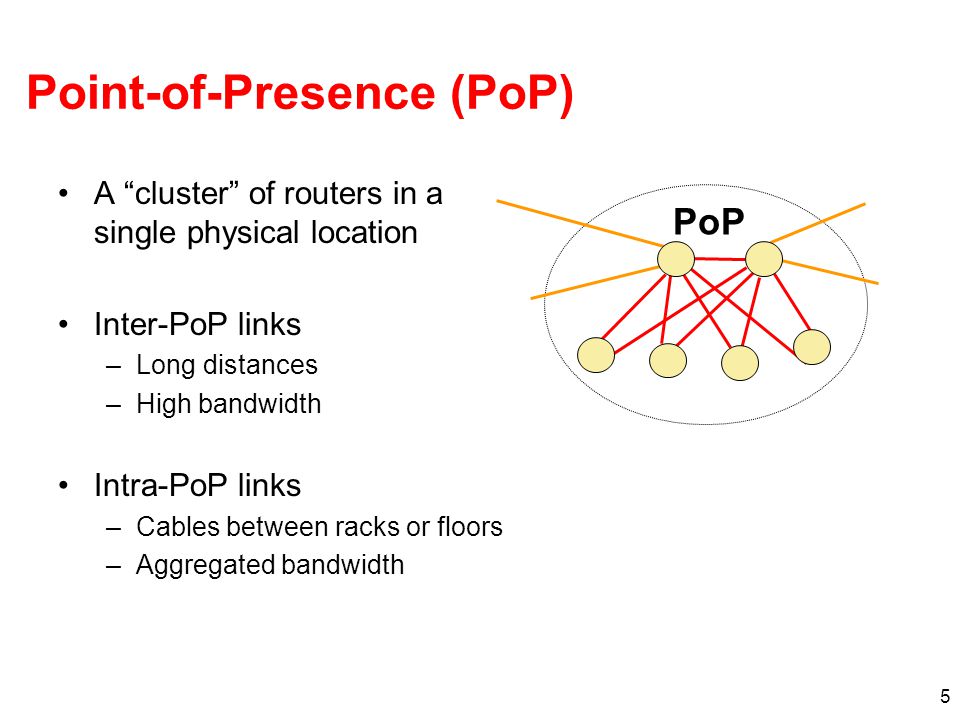 Point-of-Presence (PoP)

• A “cluster” of routers in a single physical location

• Inter-PoP links
– Long distances
– High bandwidth

• Intra-PoP links
– Cables between racks or floors
– Aggregated bandwidth

PoP

5